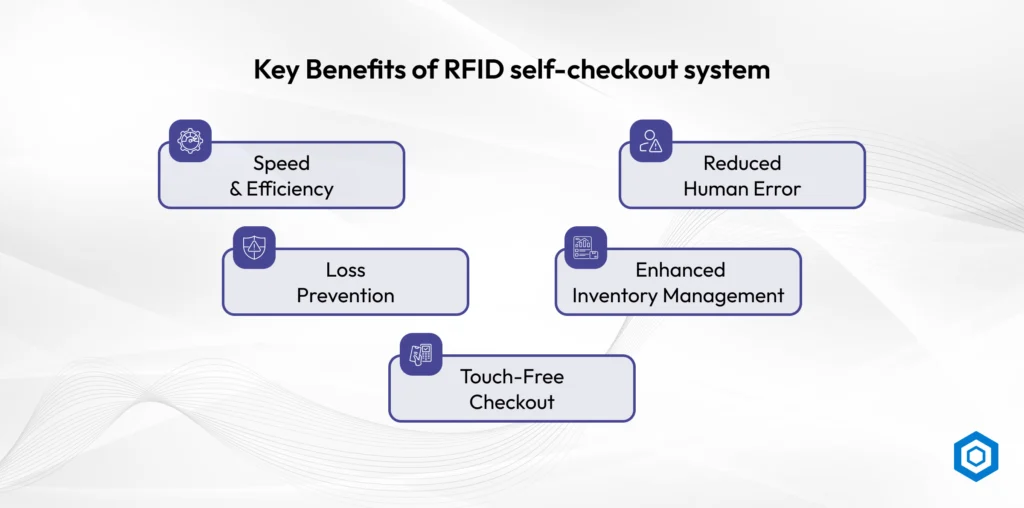 Key Benefits of RFID self-checkout system

Speed & Efficiency

Reduced Human Error

Loss Prevention

Enhanced Inventory Management

Touch-Free Checkout